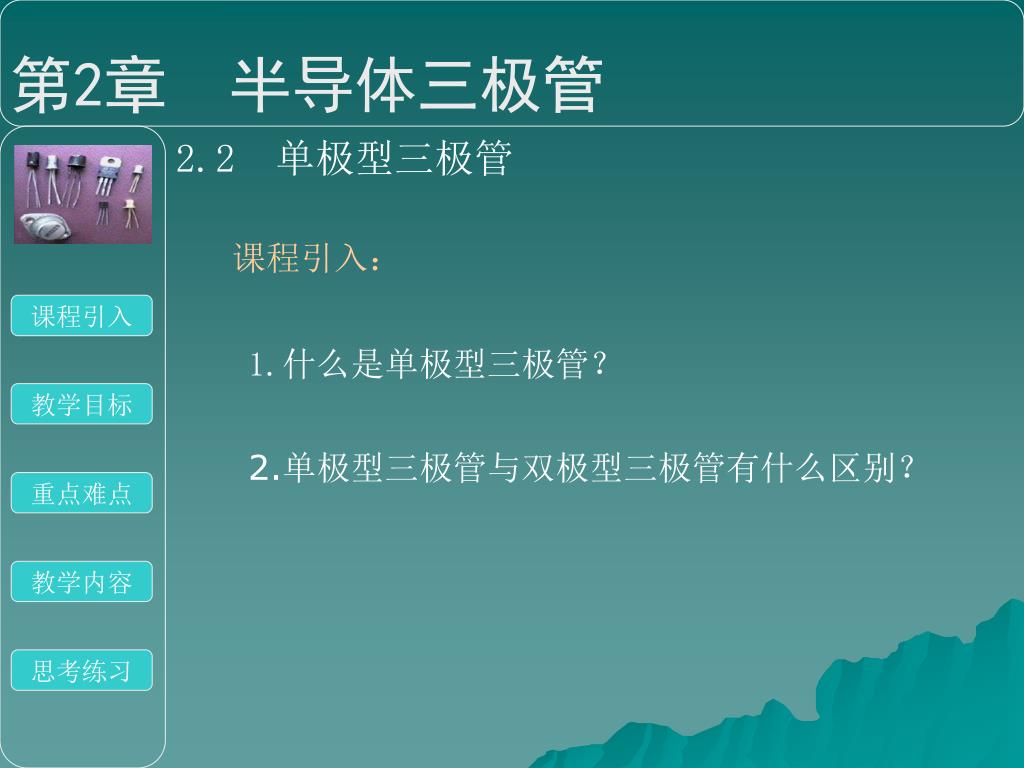 第2章　半导体三极管

2.2　单极型三极管

课程引入：

1.什么是单极型三极管？

2.单极型三极管与双极型三极管有什么区别？

课程引入

教学目标

重点难点

教学内容

思考练习